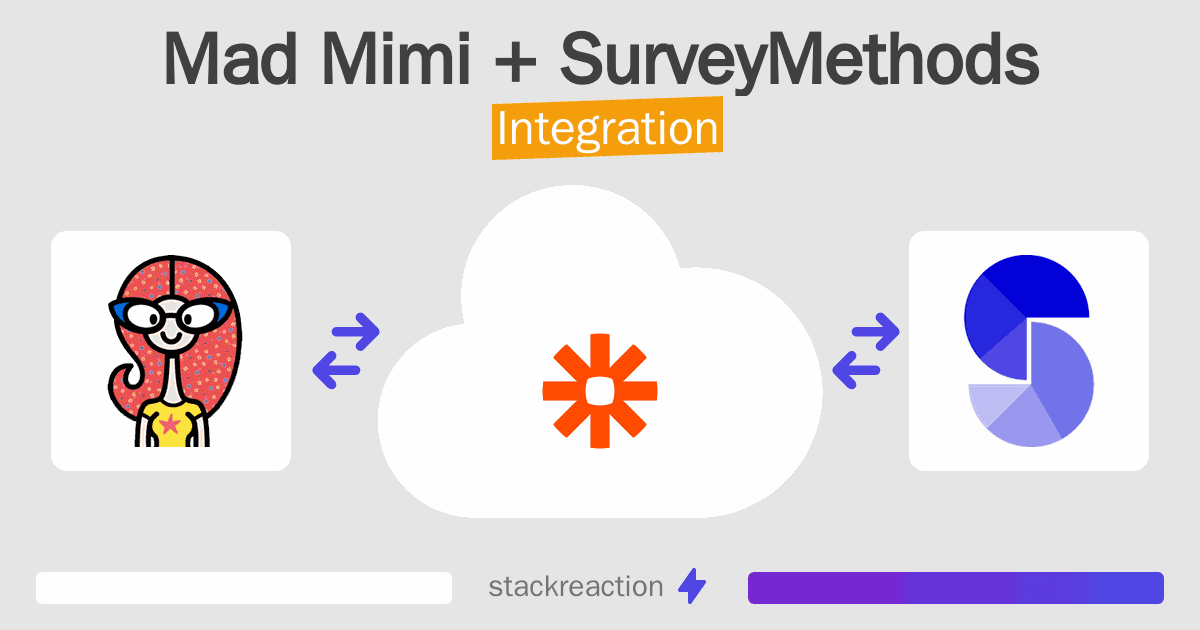 Mad Mimi + SurveyMethods
Integration

stackreaction